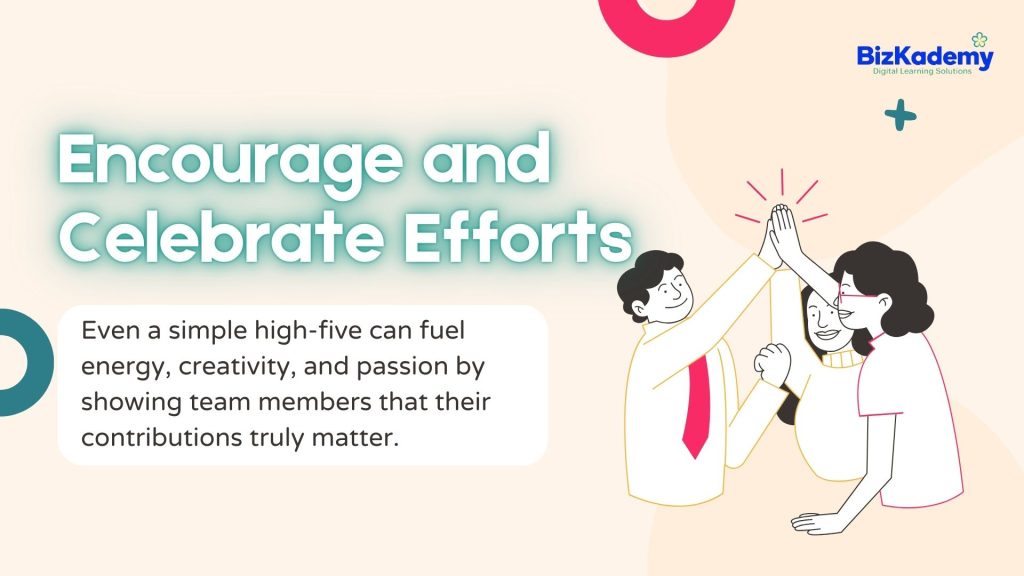 BizKademy
Digital Learning Solutions

Encourage and Celebrate Efforts

Even a simple high-five can fuel energy, creativity, and passion by showing team members that their contributions truly matter.